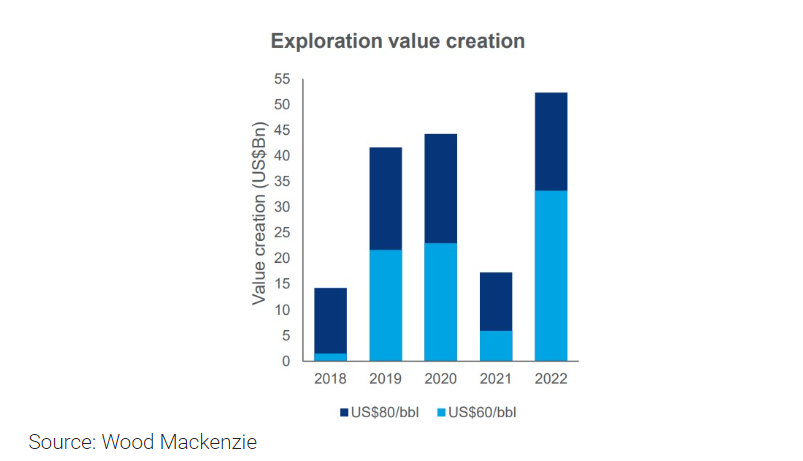 Exploration value creation

Value creation (US$Bn)

55
50
45
40
35
30
25
20
15
10
5
0

2018 2019 2020 2021 2022

US$80/bbl US$60/bbl

Source: Wood Mackenzie